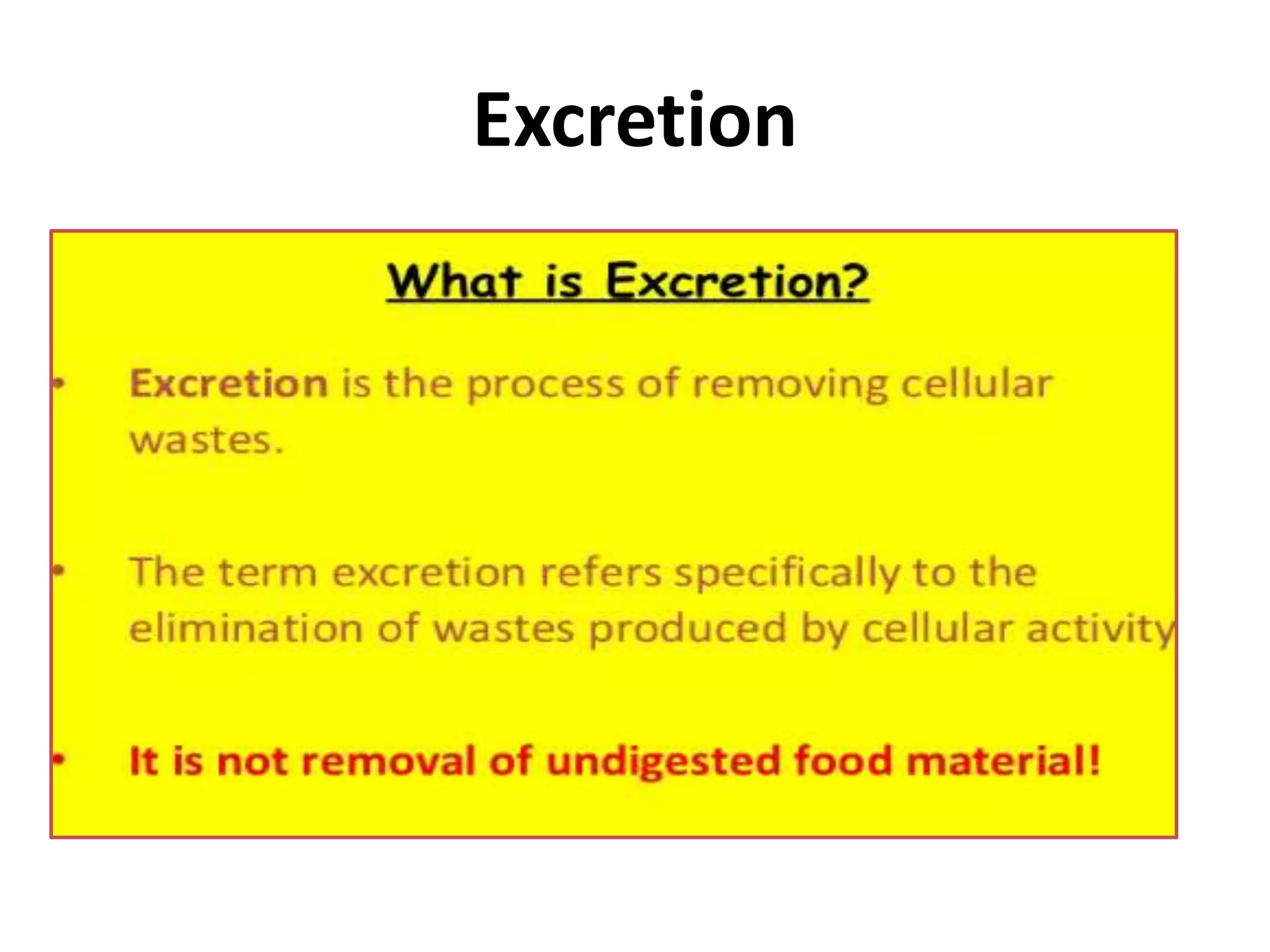 Excretion

What is Excretion?

• Excretion is the process of removing cellular wastes.

• The term excretion refers specifically to the elimination of wastes produced by cellular activity

• It is not removal of undigested food material!